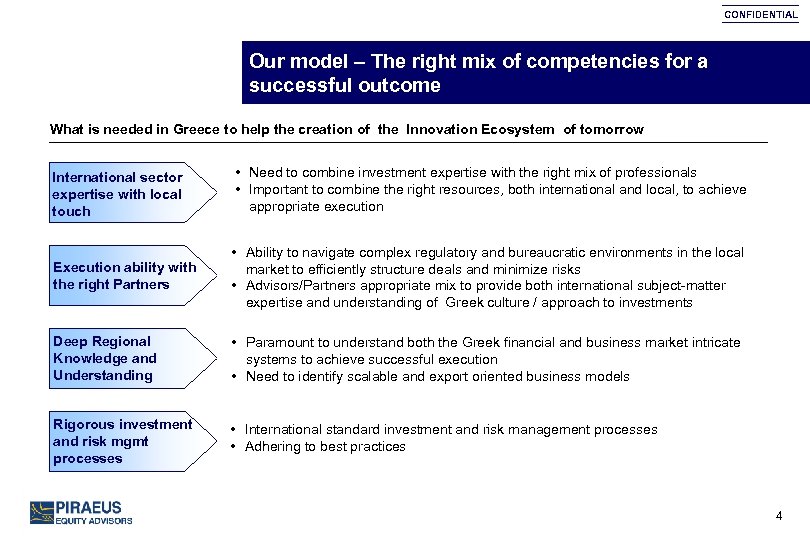 CONFIDENTIAL

Our model – The right mix of competencies for a successful outcome

What is needed in Greece to help the creation of the Innovation Ecosystem of tomorrow

International sector expertise with local touch

• Need to combine investment expertise with the right mix of professionals
• Important to combine the right resources, both international and local, to achieve appropriate execution

Execution ability with the right Partners

• Ability to navigate complex regulatory and bureaucratic environments in the local market to efficiently structure deals and minimize risks
• Advisors/Partners appropriate mix to provide both international subject-matter expertise and understanding of Greek culture / approach to investments

Deep Regional Knowledge and Understanding

• Paramount to understand both the Greek financial and business market intricate systems to achieve successful execution
• Need to identify scalable and export oriented business models

Rigorous investment and risk mgmt processes

• International standard investment and risk management processes
• Adhering to best practices

PIRAEUS EQUITY ADVISORS

4